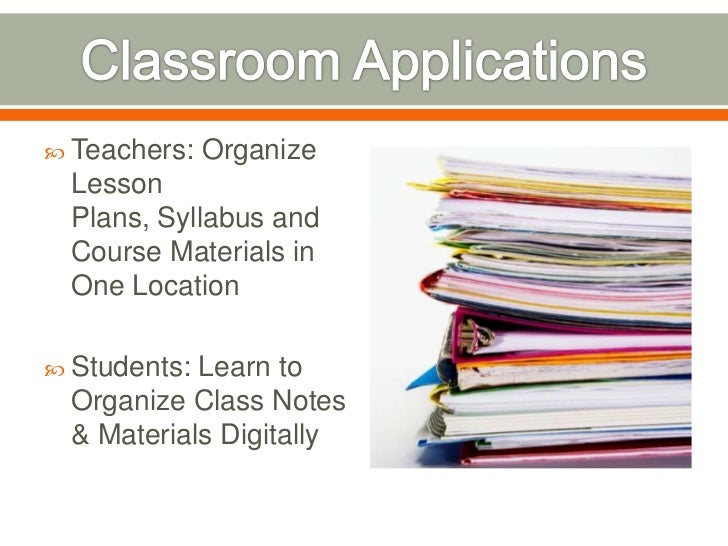 Classroom Applications

Teachers: Organize Lesson Plans, Syllabus and Course Materials in One Location

Students: Learn to Organize Class Notes & Materials Digitally